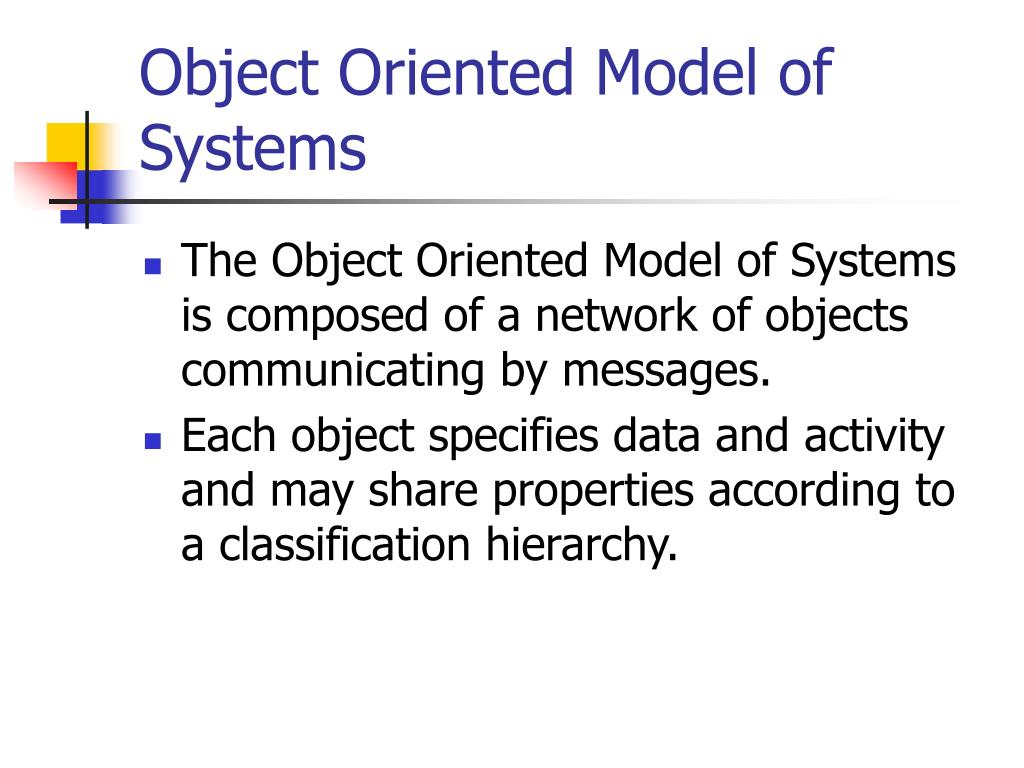 Object Oriented Model of Systems

- The Object Oriented Model of Systems is composed of a network of objects communicating by messages.
- Each object specifies data and activity and may share properties according to a classification hierarchy.